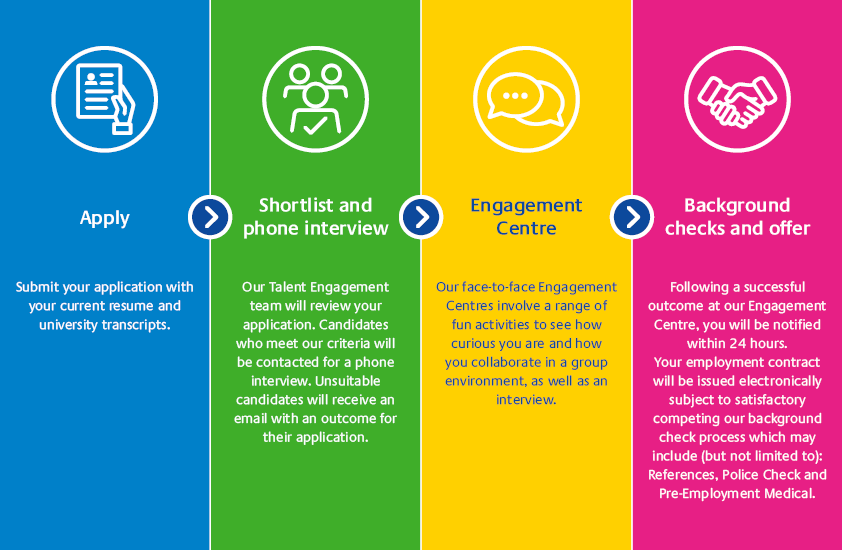 Apply

Submit your application with your current resume and university transcripts.

Shortlist and phone interview

Our Talent Engagement team will review your application. Candidates who meet our criteria will be contacted for a phone interview. Unsuitable candidates will receive an email with an outcome for their application.

Engagement Centre

Our face-to-face Engagement Centres involve a range of fun activities to see how curious you are and how you collaborate in a group environment, as well as an interview.

Background checks and offer

Following a successful outcome at our Engagement Centre, you will be notified within 24 hours.
Your employment contract will be issued electronically subject to satisfactory competing our background check process which may include (but not limited to): References, Police Check and Pre-Employment Medical.